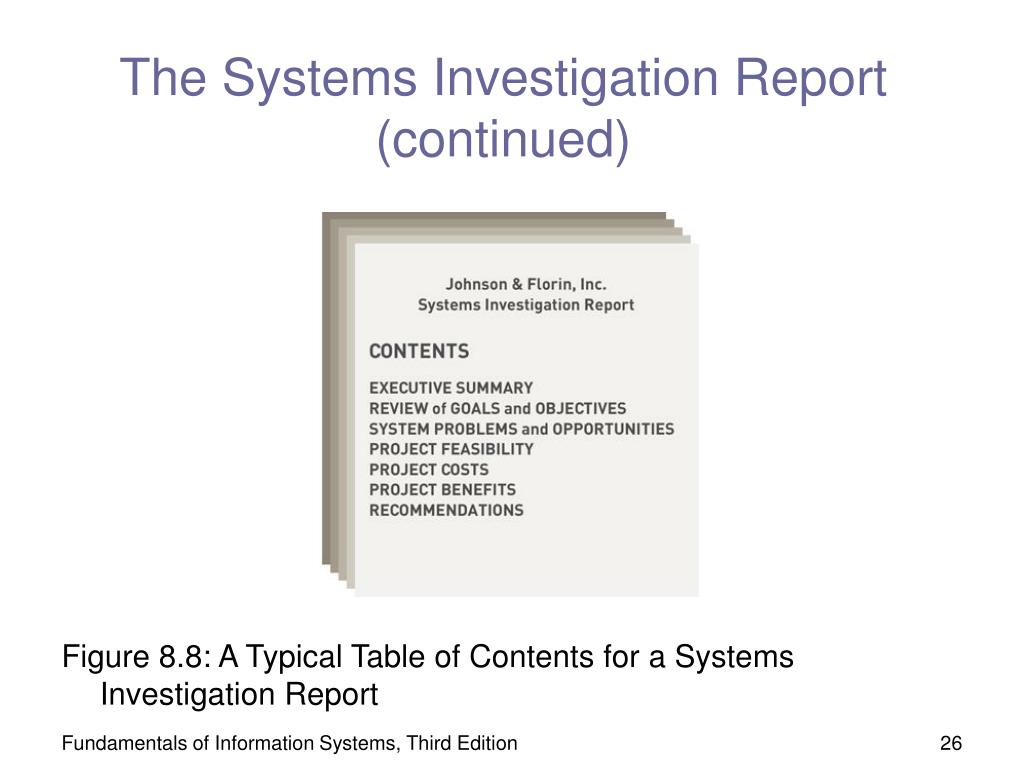 The Systems Investigation Report (continued)

Johnson & Florin, Inc.
Systems Investigation Report

CONTENTS

EXECUTIVE SUMMARY
REVIEW of GOALS and OBJECTIVES
SYSTEM PROBLEMS and OPPORTUNITIES
PROJECT FEASIBILITY
PROJECT COSTS
PROJECT BENEFITS
RECOMMENDATIONS

Figure 8.8: A Typical Table of Contents for a Systems Investigation Report

Fundamentals of Information Systems, Third Edition

26